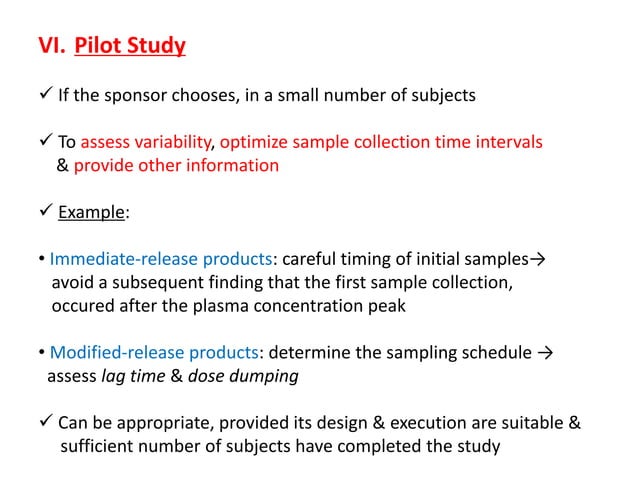 VI. Pilot Study

✓ If the sponsor chooses, in a small number of subjects

✓ To assess variability, optimize sample collection time intervals & provide other information

✓ Example:

• Immediate-release products: careful timing of initial samples→ avoid a subsequent finding that the first sample collection, occured after the plasma concentration peak

• Modified-release products: determine the sampling schedule → assess lag time & dose dumping

✓ Can be appropriate, provided its design & execution are suitable & sufficient number of subjects have completed the study